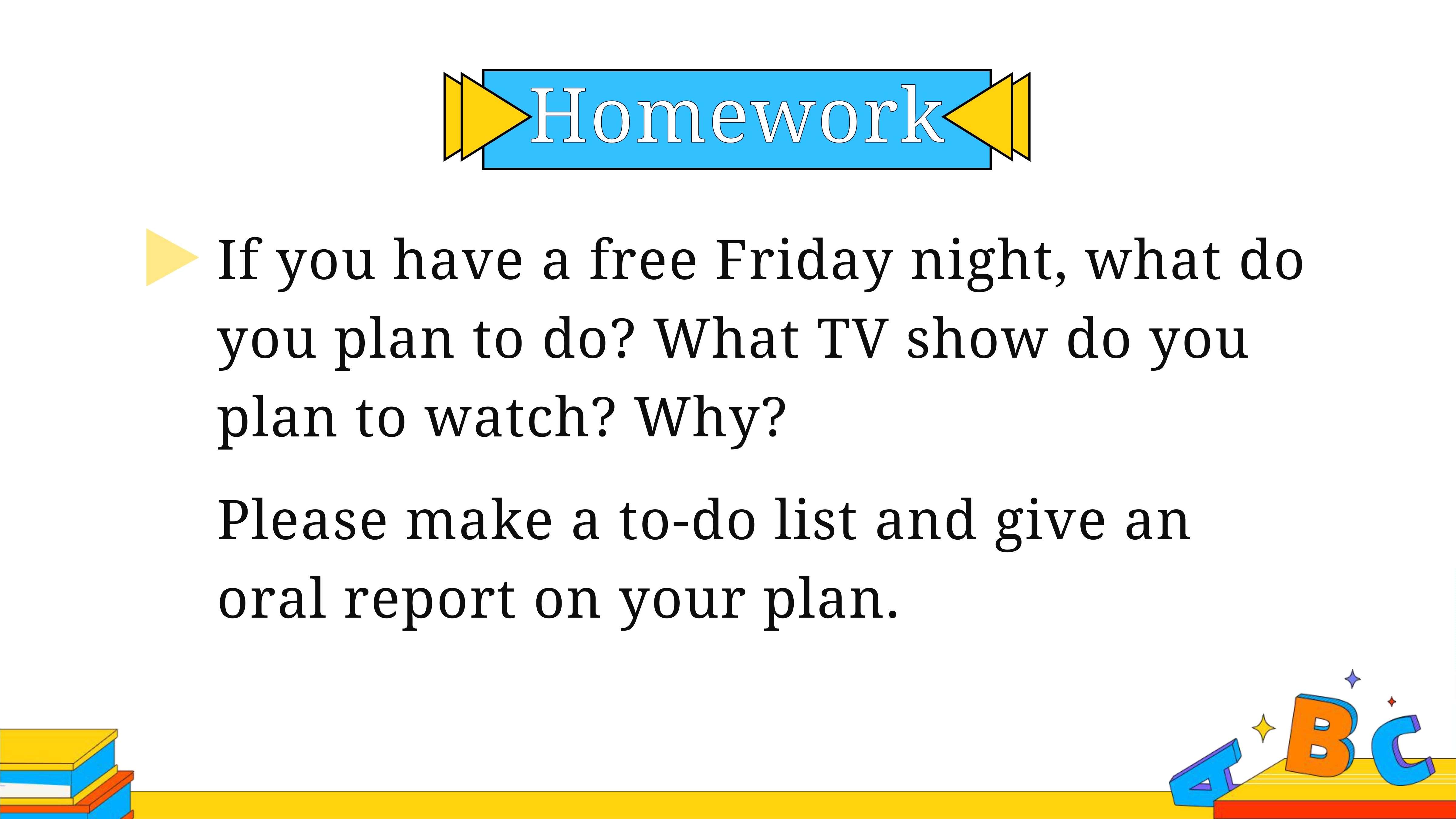 Homework

If you have a free Friday night, what do you plan to do? What TV show do you plan to watch? Why?

Please make a to-do list and give an oral report on your plan.

A B C